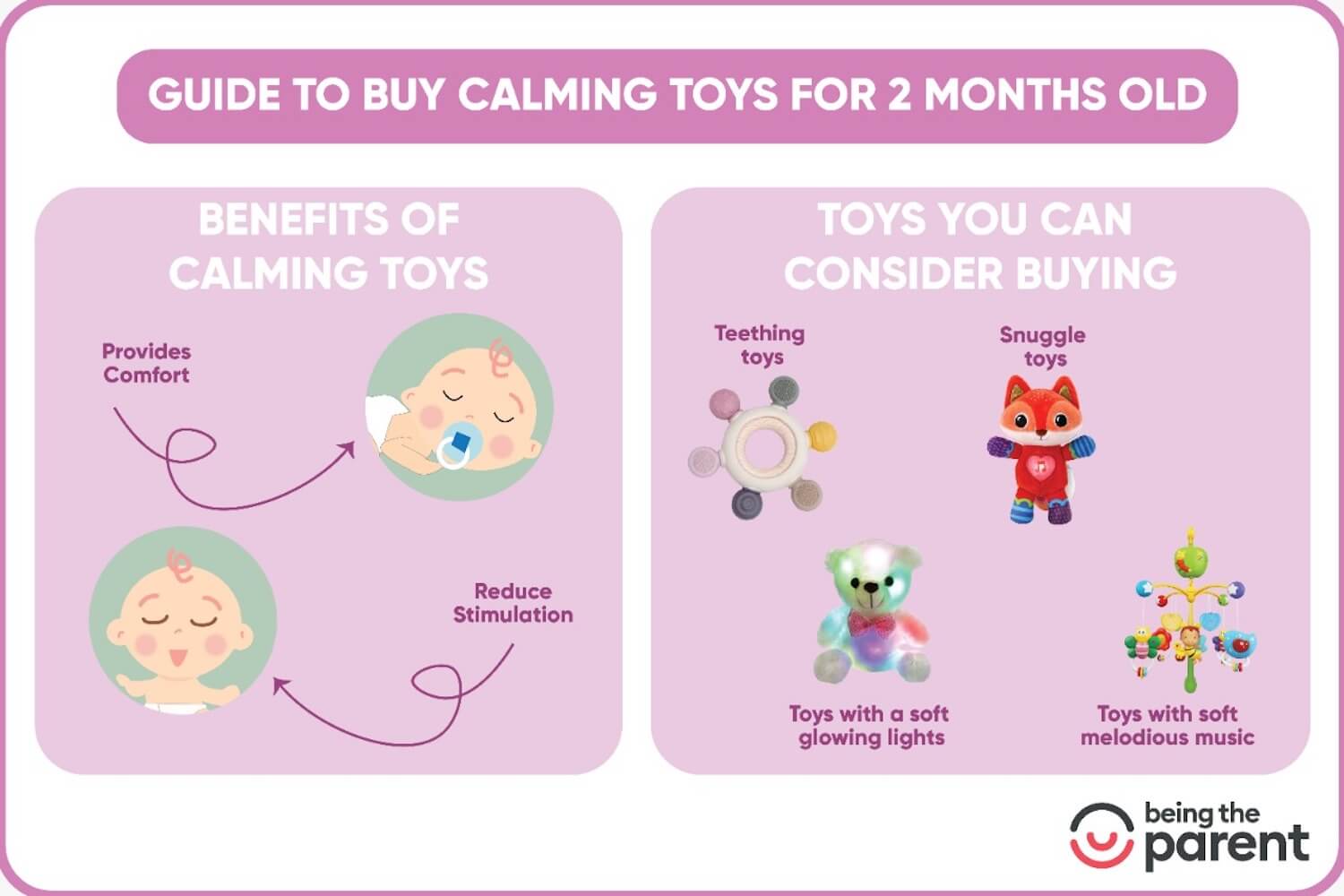 GUIDE TO BUY CALMING TOYS FOR 2 MONTHS OLD

BENEFITS OF CALMING TOYS

Provides Comfort

Reduce Stimulation

TOYS YOU CAN CONSIDER BUYING

Teething toys

Snuggle toys

Toys with a soft glowing lights

Toys with soft melodious music

being the parent